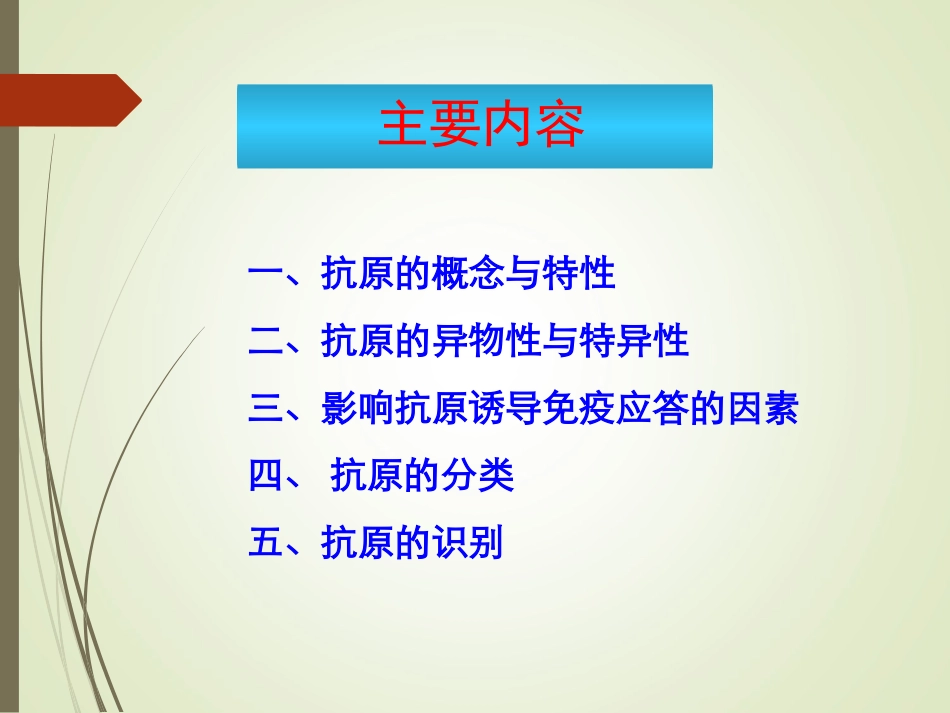 主要内容

一、抗原的概念与特性

二、抗原的异物性与特异性

三、影响抗原诱导免疫应答的因素

四、 抗原的分类

五、抗原的识别